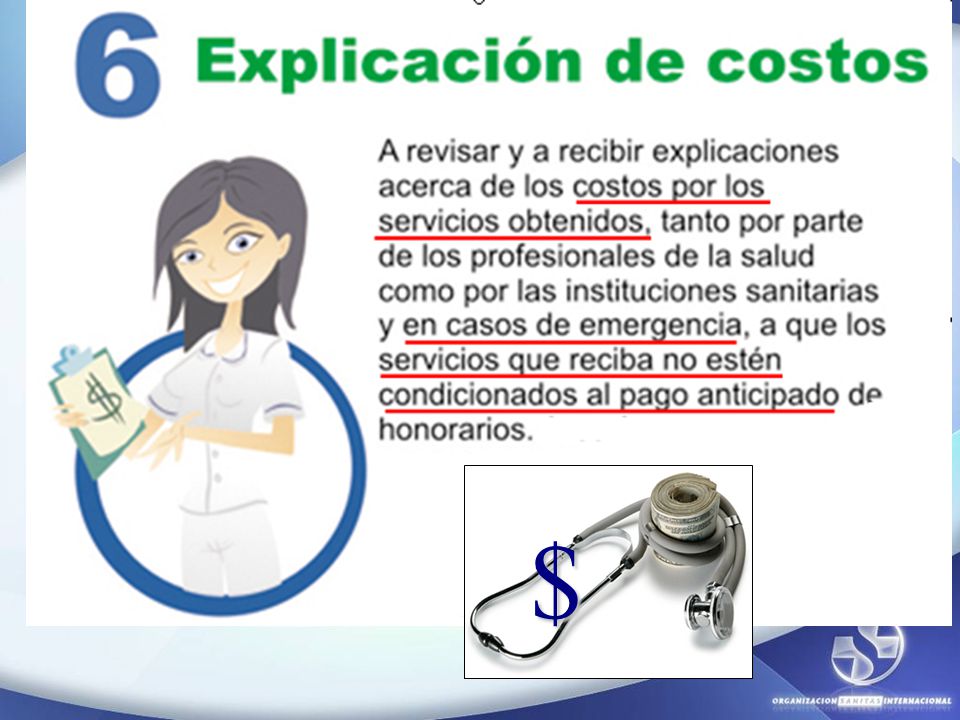 6 Explicación de costos

A revisar y a recibir explicaciones acerca de los costos por los servicios obtenidos, tanto por parte de los profesionales de la salud como por las instituciones sanitarias y en casos de emergencia, a que los servicios que reciba no estén condicionados al pago anticipado de honorarios.

$

$

ORGANIZACION SANITAS INTERNACIONAL